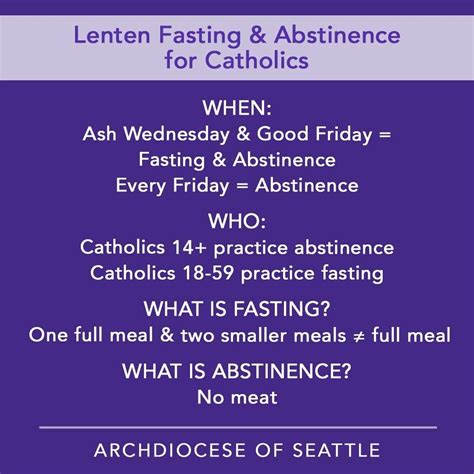 Lenten Fasting & Abstinence for Catholics

WHEN:
Ash Wednesday & Good Friday = Fasting & Abstinence
Every Friday = Abstinence

WHO:
Catholics 14+ practice abstinence
Catholics 18-59 practice fasting

WHAT IS FASTING?
One full meal & two smaller meals ≠ full meal

WHAT IS ABSTINENCE?
No meat

ARCHDIOCESE OF SEATTLE